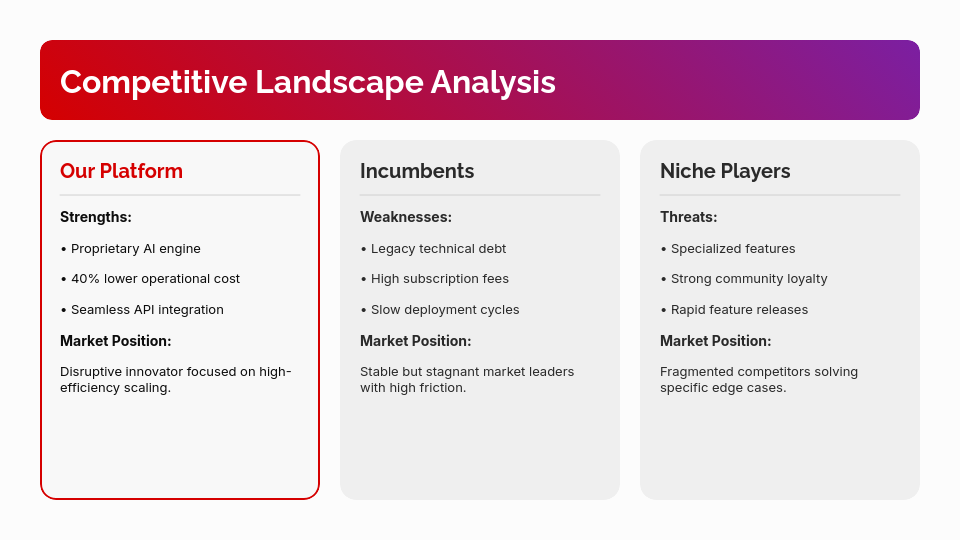 Competitive Landscape Analysis

Our Platform

Strengths:

• Proprietary AI engine

• 40% lower operational cost

• Seamless API integration

Market Position:

Disruptive innovator focused on high-efficiency scaling.

Incumbents

Weaknesses:

• Legacy technical debt

• High subscription fees

• Slow deployment cycles

Market Position:

Stable but stagnant market leaders with high friction.

Niche Players

Threats:

• Specialized features

• Strong community loyalty

• Rapid feature releases

Market Position:

Fragmented competitors solving specific edge cases.